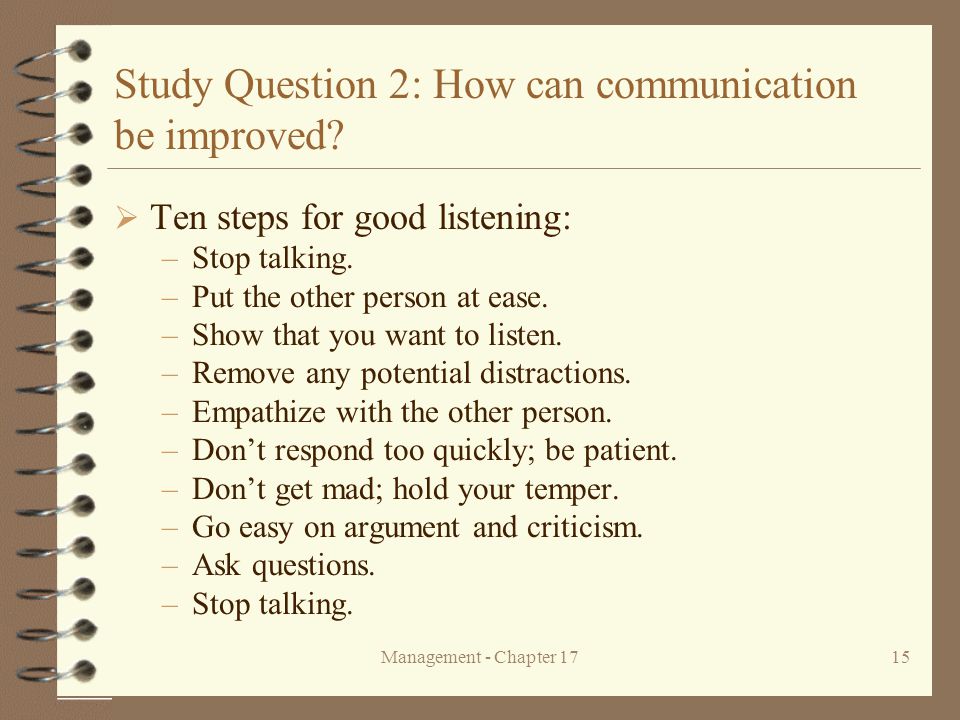 Study Question 2: How can communication be improved?

➢ Ten steps for good listening:
– Stop talking.
– Put the other person at ease.
– Show that you want to listen.
– Remove any potential distractions.
– Empathize with the other person.
– Don't respond too quickly; be patient.
– Don't get mad; hold your temper.
– Go easy on argument and criticism.
– Ask questions.
– Stop talking.

Management - Chapter 17

15